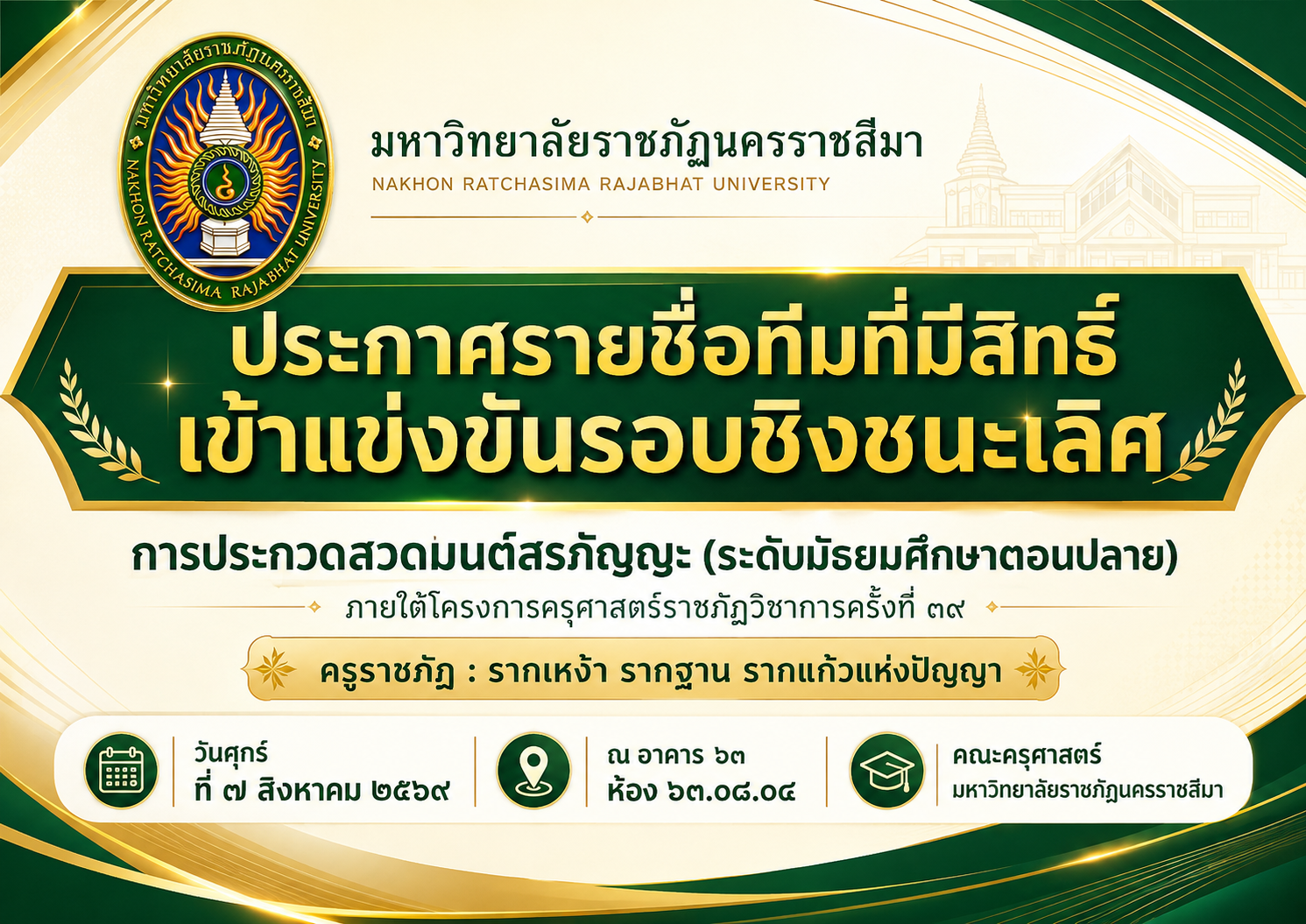 มหาวิทยาลัยราชภัฏนครราชสีมา
NAKHON RATCHASIMA RAJABHAT UNIVERSITY

มหาวิทยาลัยราชภัฏนครราชสีมา
NAKHON RATCHASIMA RAJABHAT UNIVERSITY

ประกาศรายชื่อทีมที่มีสิทธิ์
เข้าแข่งขันรอบชิงชนะเลิศ

การประกวดสวดมนต์สรภัญญะ (ระดับมัธยมศึกษาตอนปลาย)

ภายใต้โครงการครุศาสตร์ราชภัฏวิชาการครั้งที่ ๓๙

ครูราชภัฏ : รากเหง้า รากฐาน รากแก้วแห่งปัญญา

วันศุกร์
ที่ ๗ สิงหาคม ๒๕๖๙

ณ อาคาร ๖๓
ห้อง ๖๓.๐๘.๐๔

คณะครุศาสตร์
มหาวิทยาลัยราชภัฏนครราชสีมา